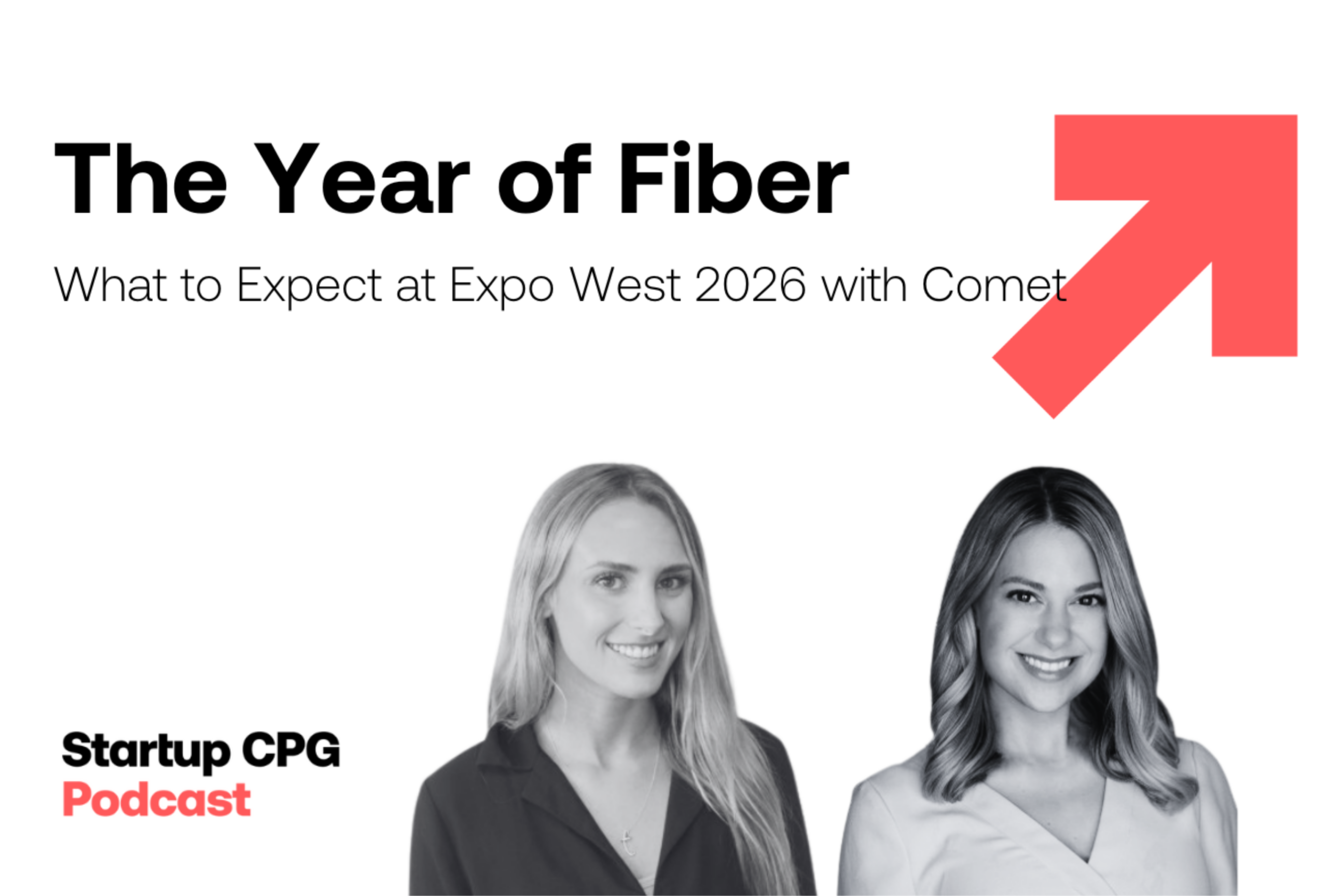 The Year of Fiber

What to Expect at Expo West 2026 with Comet

Startup CPG
Podcast